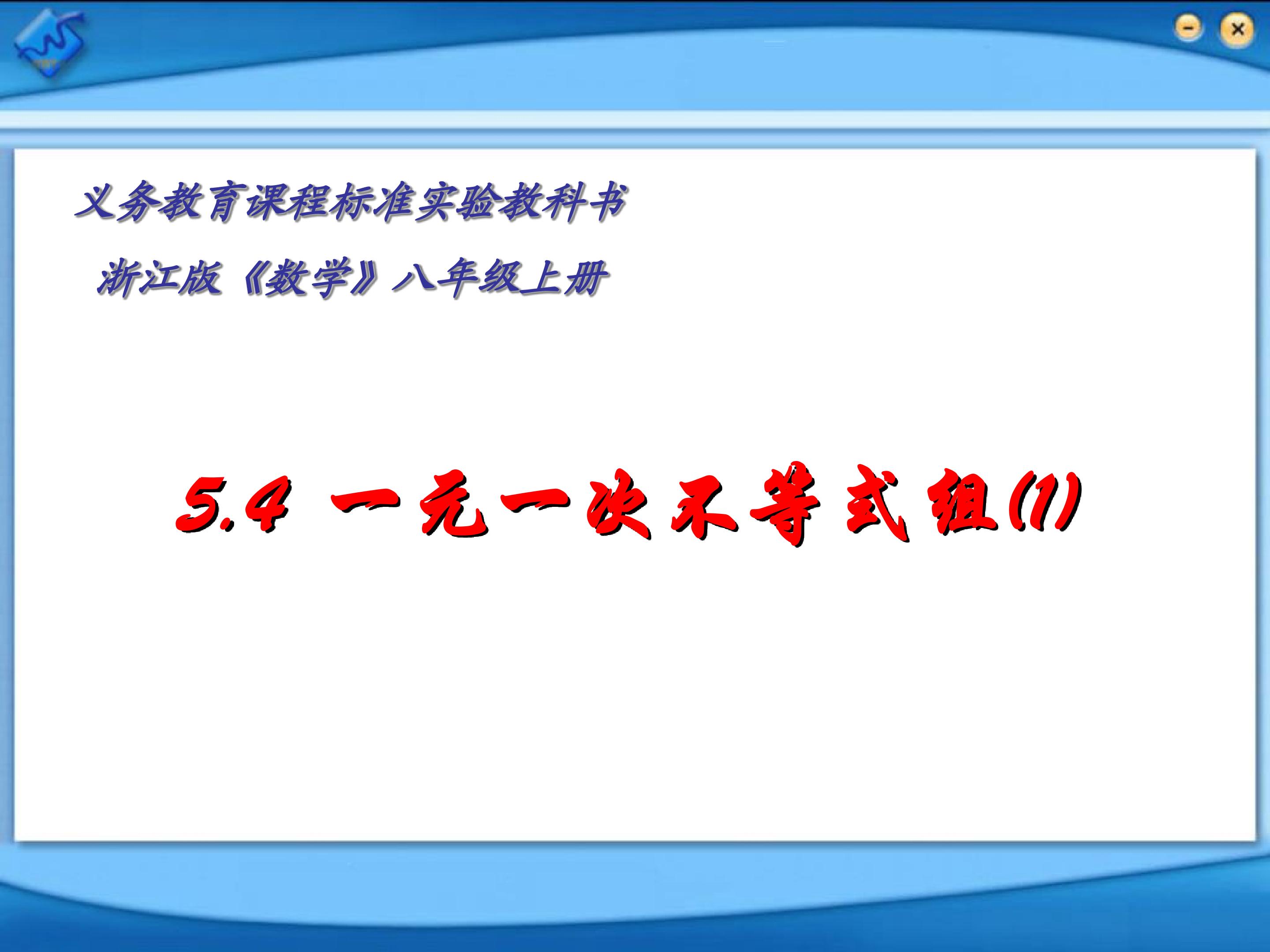 义务教育课程标准实验教科书

浙江版《数学》八年级上册

5.4 一元一次不等式组(1)